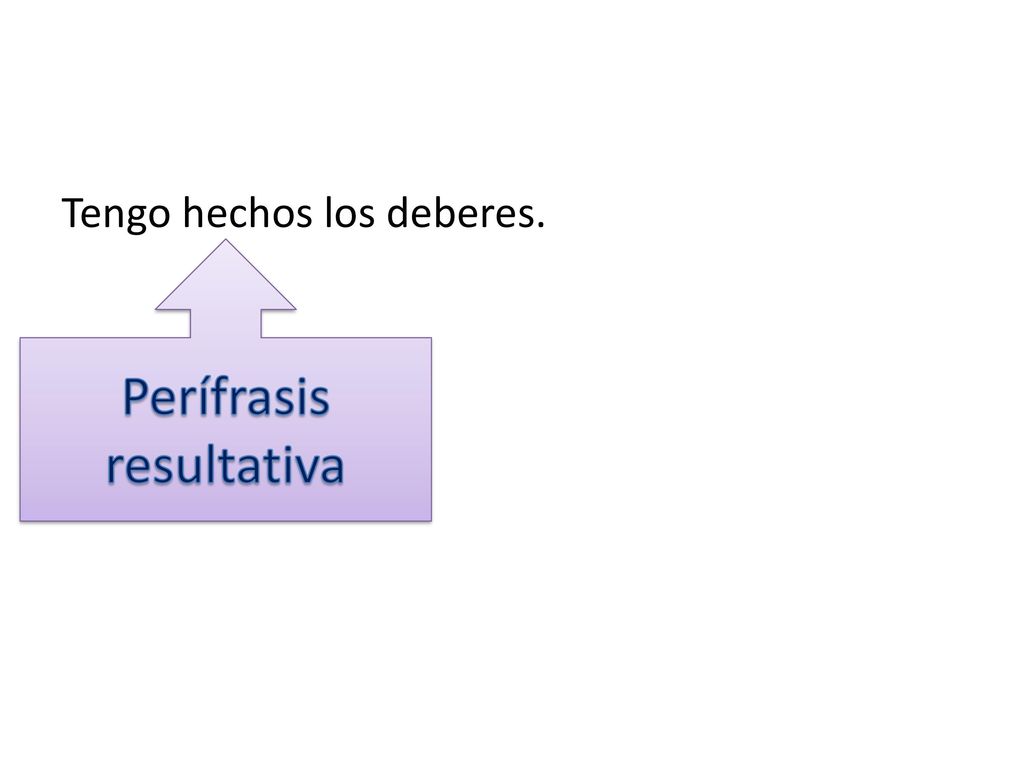 Tengo hechos los deberes.

Perífrasis resultativa